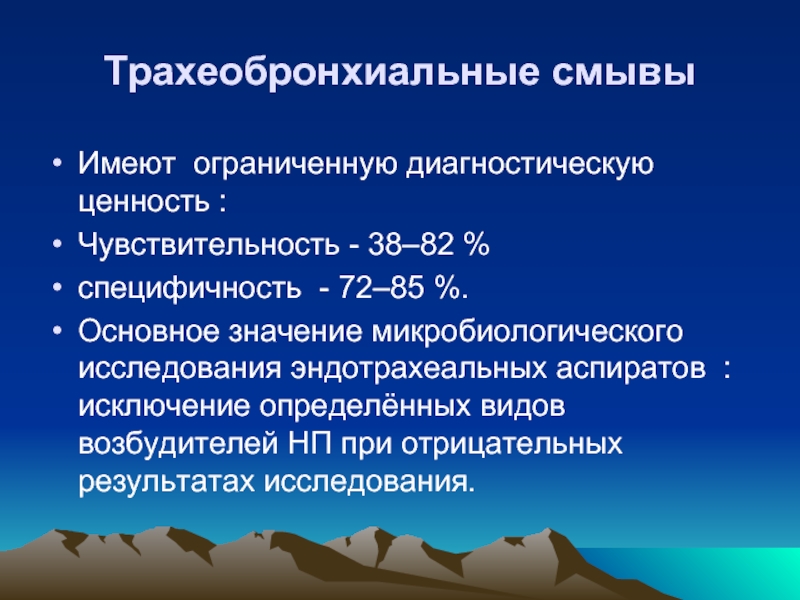 Трахеобронхиальные смывы

• Имеют ограниченную диагностическую ценность :
• Чувствительность - 38–82 %
• специфичность - 72–85 %.
• Основное значение микробиологического исследования эндотрахеальных аспиратов : исключение определённых видов возбудителей НП при отрицательных результатах исследования.